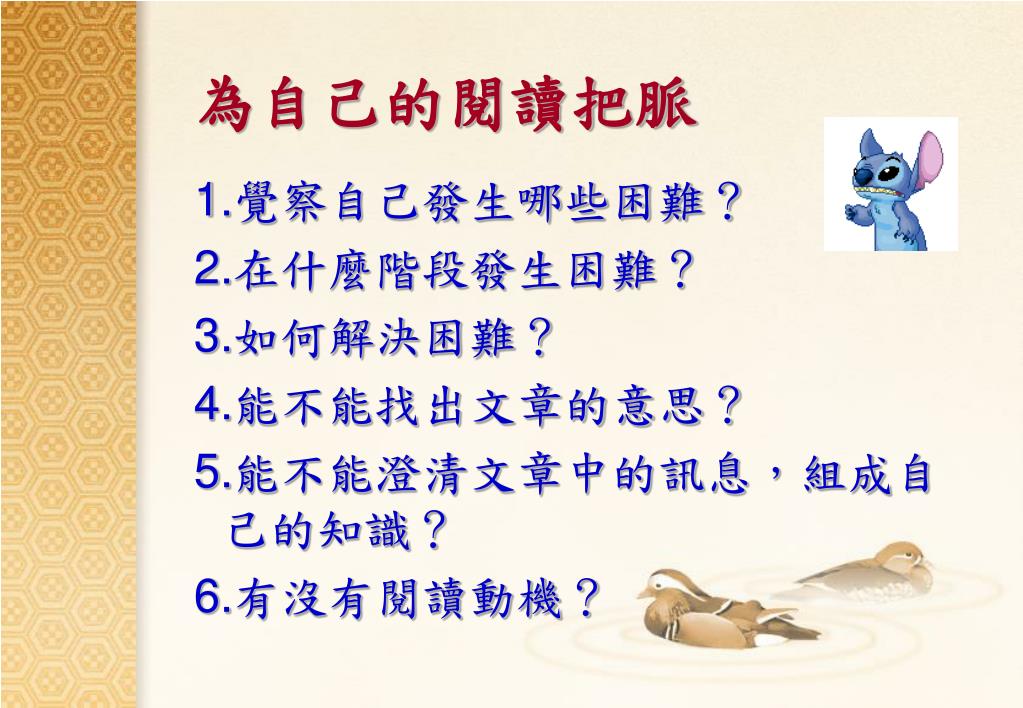 為自己的閱讀把脈

1.覺察自己發生哪些困難？

2.在什麼階段發生困難？

3.如何解決困難？

4.能不能找出文章的意思？

5.能不能澄清文章中的訊息，組成自己的知識？

6.有沒有閱讀動機？